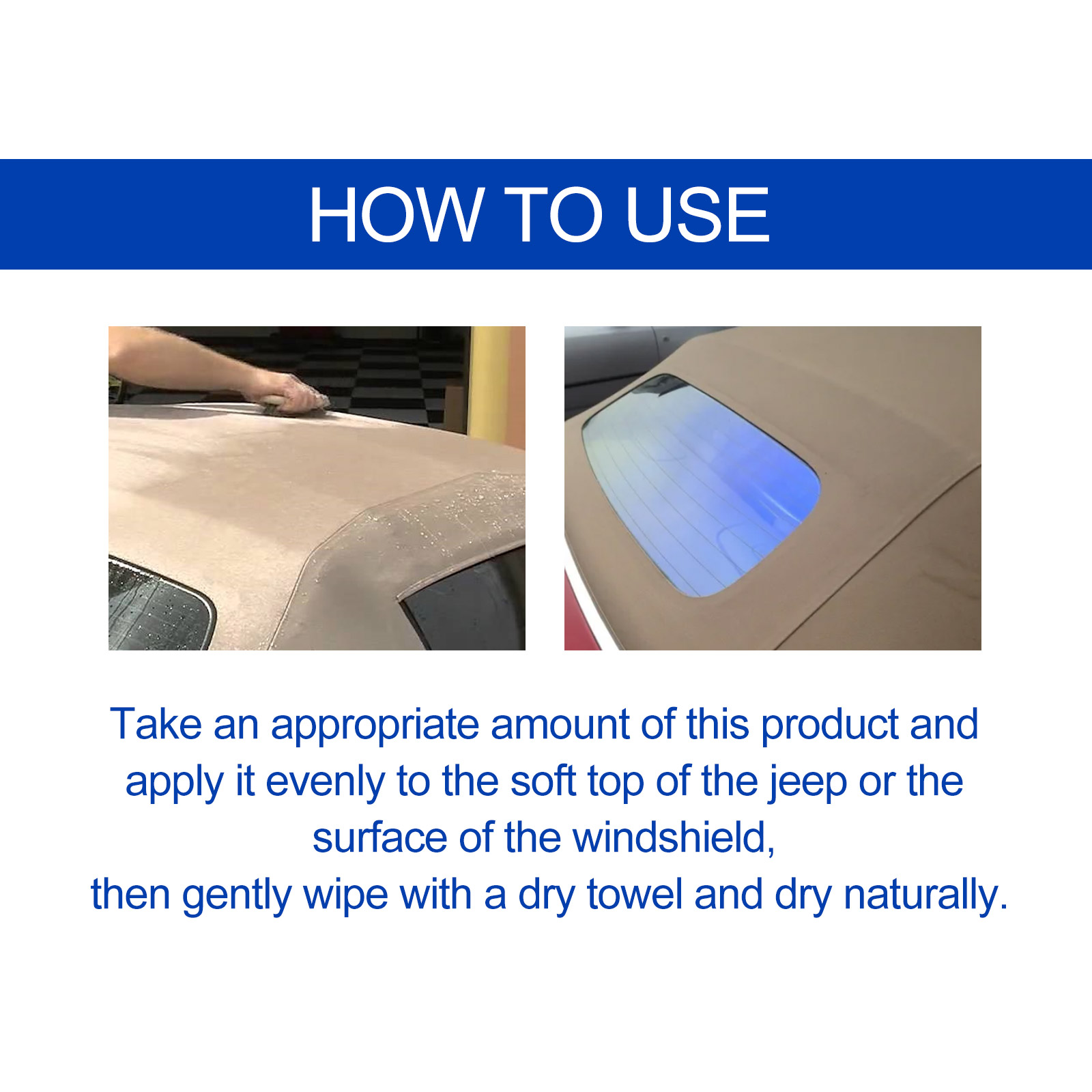 HOW TO USE

Take an appropriate amount of this product and apply it evenly to the soft top of the jeep or the surface of the windshield,
then gently wipe with a dry towel and dry naturally.